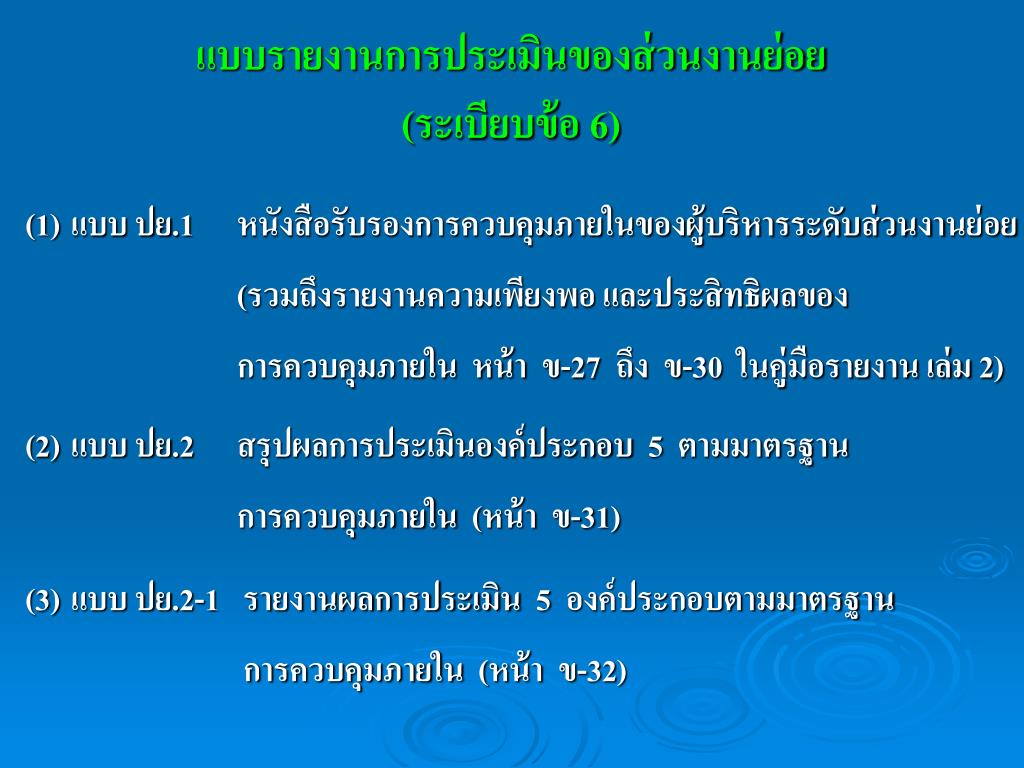 แบบรายงานการประเมินของส่วนงานย่อย
(ระเบียบข้อ 6)

(1) แบบ ปย.1 หนังสือรับรองการควบคุมภายในของผู้บริหารระดับส่วนงานย่อย (รวมถึงรายงานความเพียงพอ และประสิทธิผลของการควบคุมภายใน หน้า ข-27 ถึง ข-30 ในคู่มือรายงาน เล่ม 2)

(2) แบบ ปย.2 สรุปผลการประเมินองค์ประกอบ 5 ตามมาตรฐานการควบคุมภายใน (หน้า ข-31)

(3) แบบ ปย.2-1 รายงานผลการประเมิน 5 องค์ประกอบตามมาตรฐานการควบคุมภายใน (หน้า ข-32)